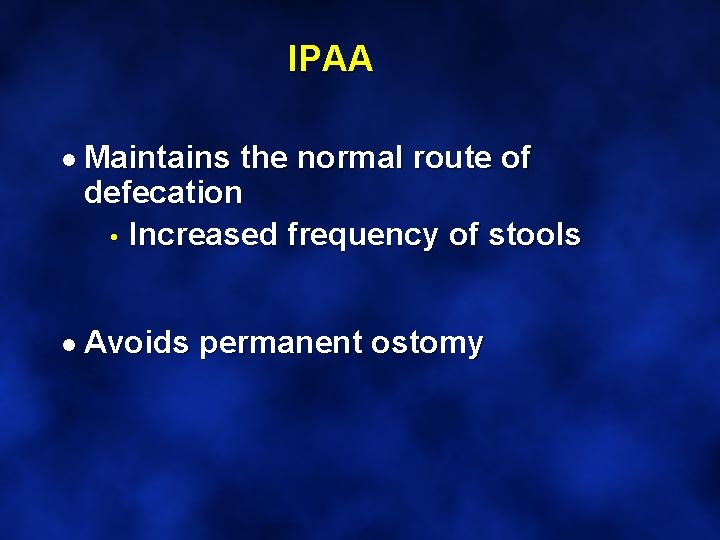 IPAA

• Maintains the normal route of defecation
  • Increased frequency of stools

• Avoids permanent ostomy